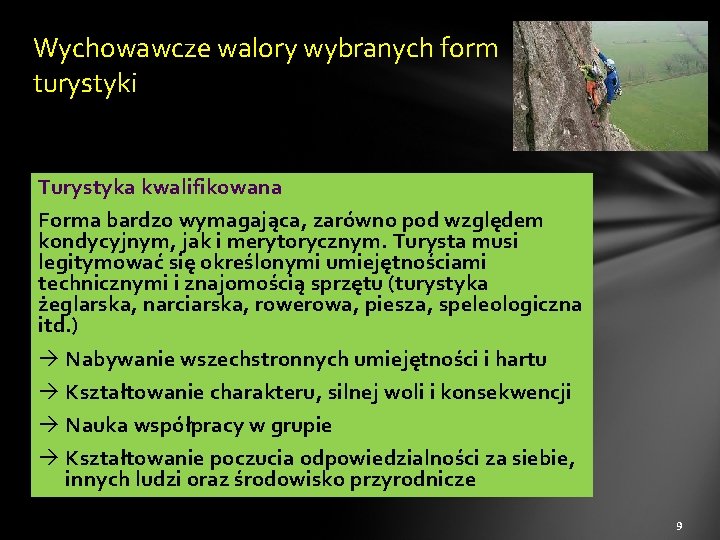 Wychowawcze walory wybranych form turystyki

Turystyka kwalifikowana

Forma bardzo wymagająca, zarówno pod względem kondycyjnym, jak i merytorycznym. Turysta musi legitymować się określonymi umiejętnościami technicznymi i znajomością sprzętu (turystyka żeglarska, narciarska, rowerowa, piesza, speleologiczna itd.)

→ Nabywanie wszechstronnych umiejętności i hartu

→ Kształtowanie charakteru, silnej woli i konsekwencji

→ Nauka współpracy w grupie

→ Kształtowanie poczucia odpowiedzialności za siebie, innych ludzi oraz środowisko przyrodnicze

9